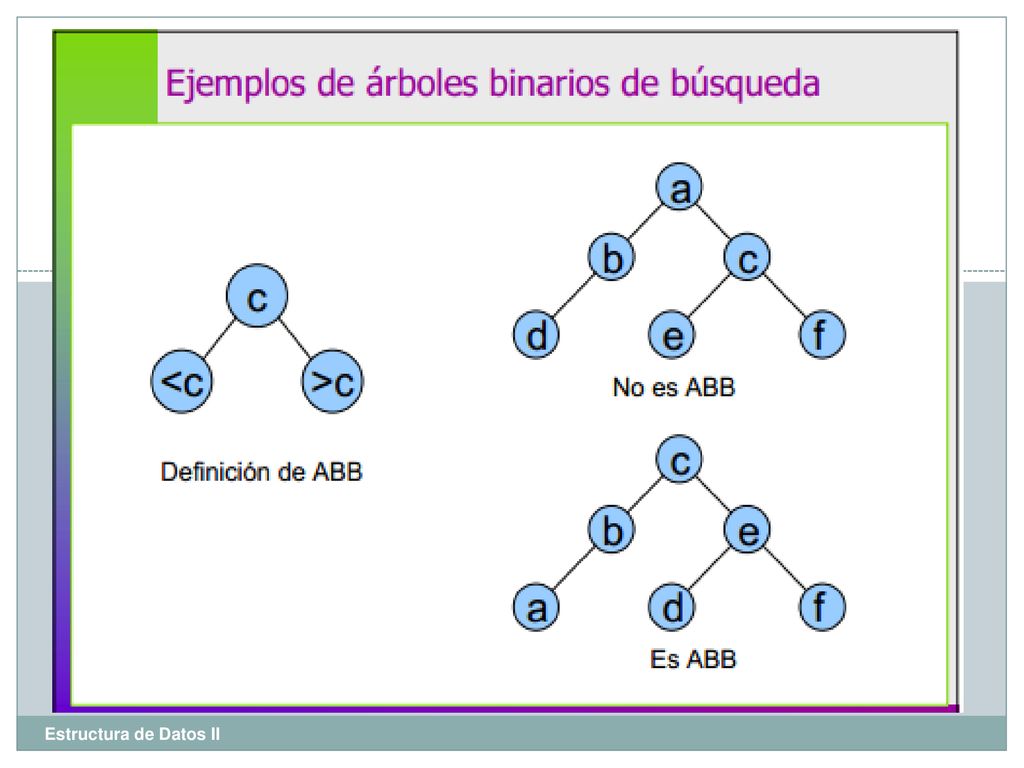 Ejemplos de árboles binarios de búsqueda

c

<c

>c

Definición de ABB

a

b

c

d

e

f

No es ABB

c

b

e

a

d

f

Es ABB

Estructura de Datos II